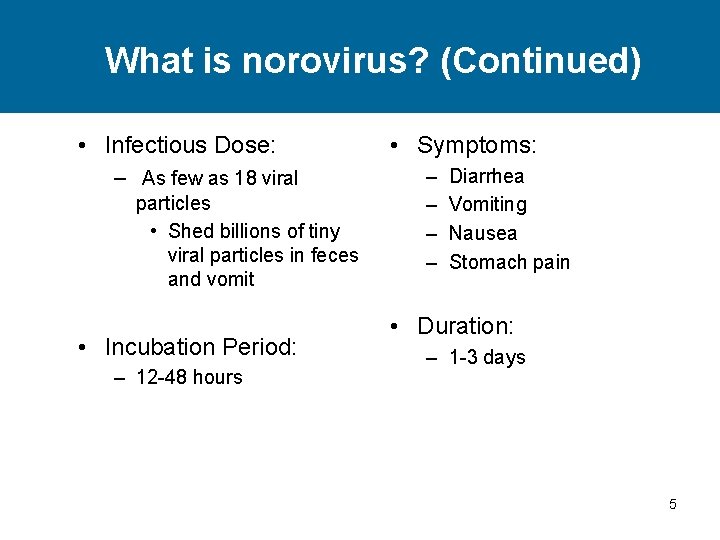 What is norovirus? (Continued)

• Infectious Dose:
– As few as 18 viral particles
• Shed billions of tiny viral particles in feces and vomit

• Incubation Period:
– 12-48 hours

• Symptoms:
– Diarrhea
– Vomiting
– Nausea
– Stomach pain

• Duration:
– 1-3 days

5